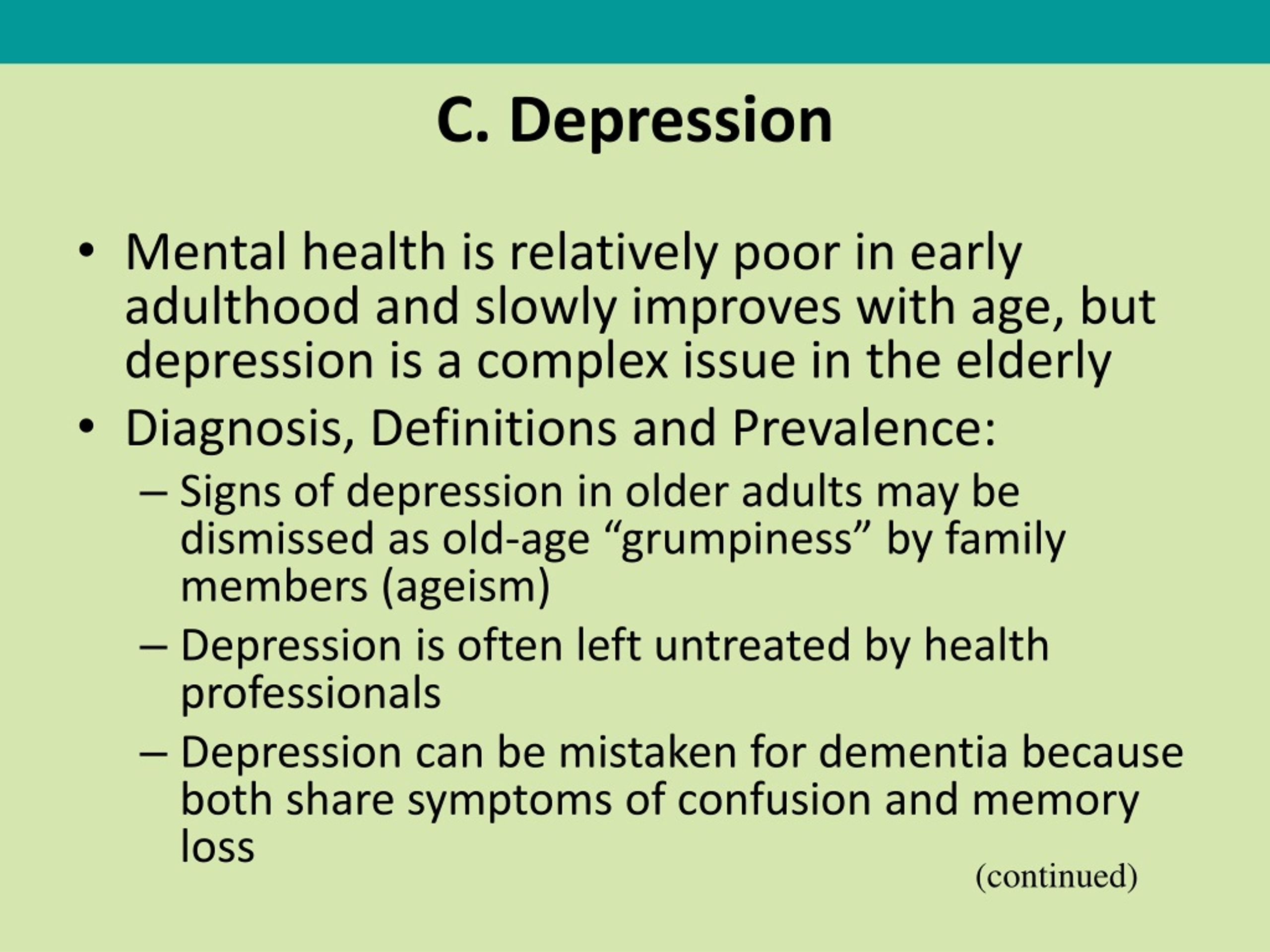 C. Depression

• Mental health is relatively poor in early adulthood and slowly improves with age, but depression is a complex issue in the elderly

• Diagnosis, Definitions and Prevalence:

– Signs of depression in older adults may be dismissed as old-age “grumpiness” by family members (ageism)

– Depression is often left untreated by health professionals

– Depression can be mistaken for dementia because both share symptoms of confusion and memory loss

(continued)